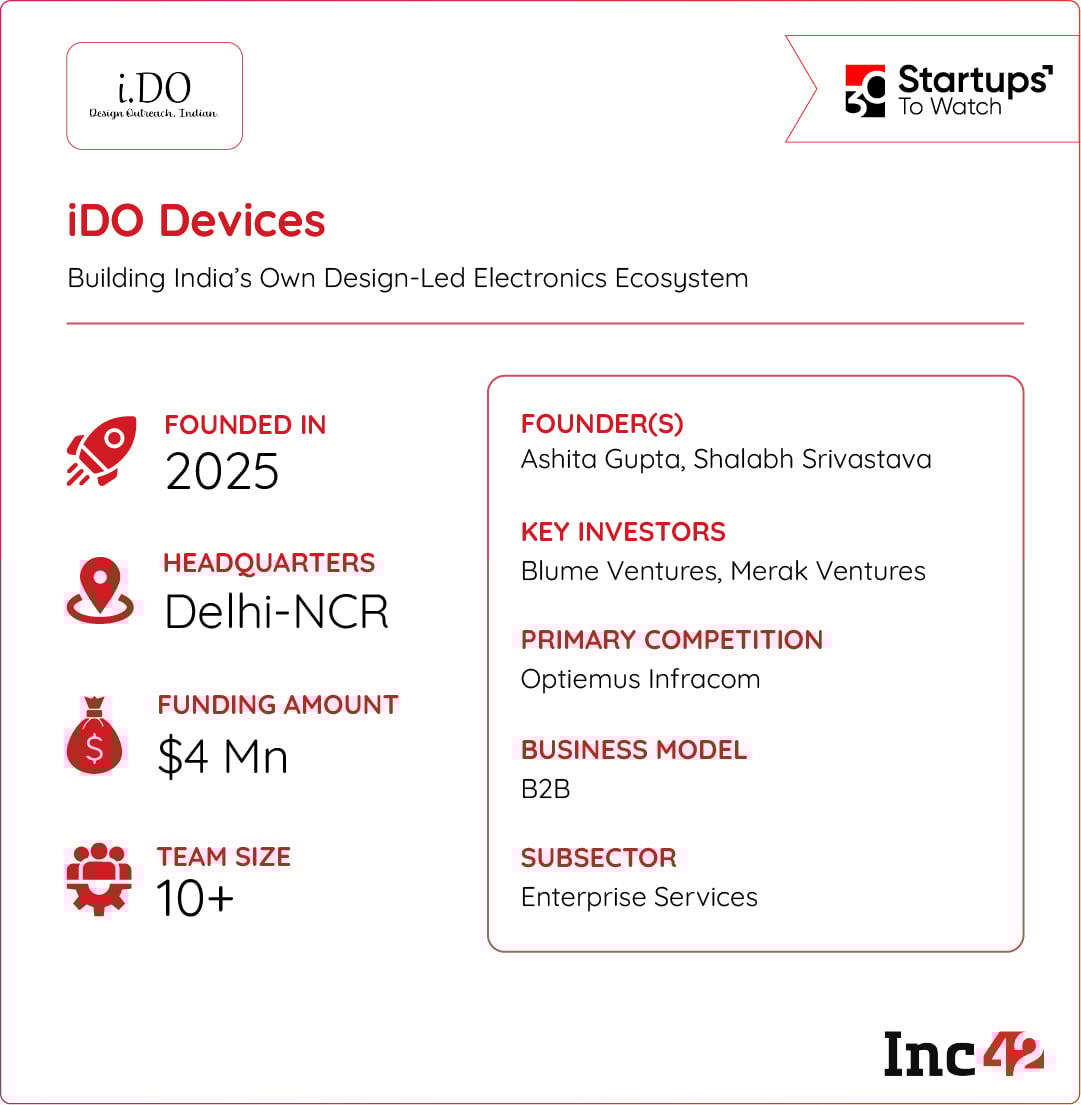 i.DO
Design Outreach, Indian

30 Startups To Watch

iDO Devices

Building India's Own Design-Led Electronics Ecosystem

FOUNDED IN
2025

HEADQUARTERS
Delhi-NCR

FUNDING AMOUNT
$4 Mn

TEAM SIZE
10+

FOUNDER(S)
Ashita Gupta, Shalabh Srivastava

KEY INVESTORS
Blume Ventures, Merak Ventures

PRIMARY COMPETITION
Optiemus Infracom

BUSINESS MODEL
B2B

SUBSECTOR
Enterprise Services

Inc42